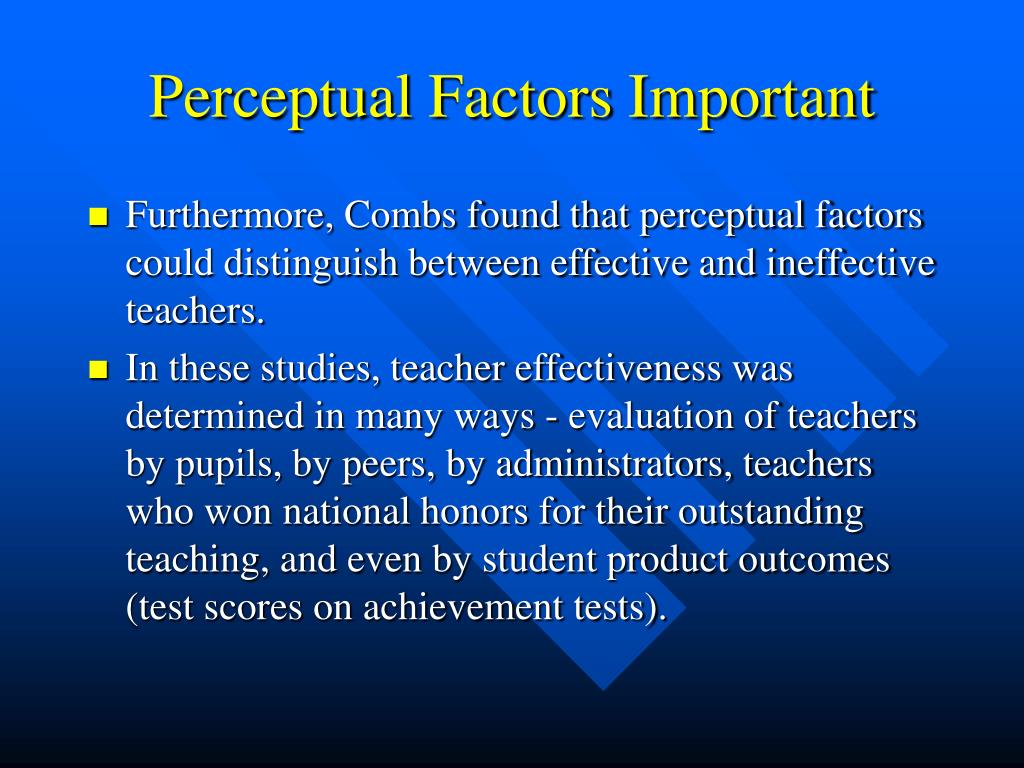 Perceptual Factors Important

Furthermore, Combs found that perceptual factors could distinguish between effective and ineffective teachers.

In these studies, teacher effectiveness was determined in many ways - evaluation of teachers by pupils, by peers, by administrators, teachers who won national honors for their outstanding teaching, and even by student product outcomes (test scores on achievement tests).